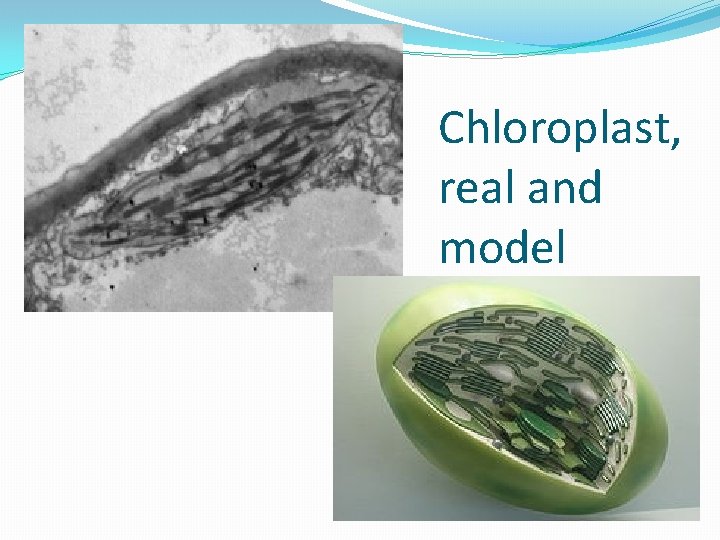 Chloroplast, real and model